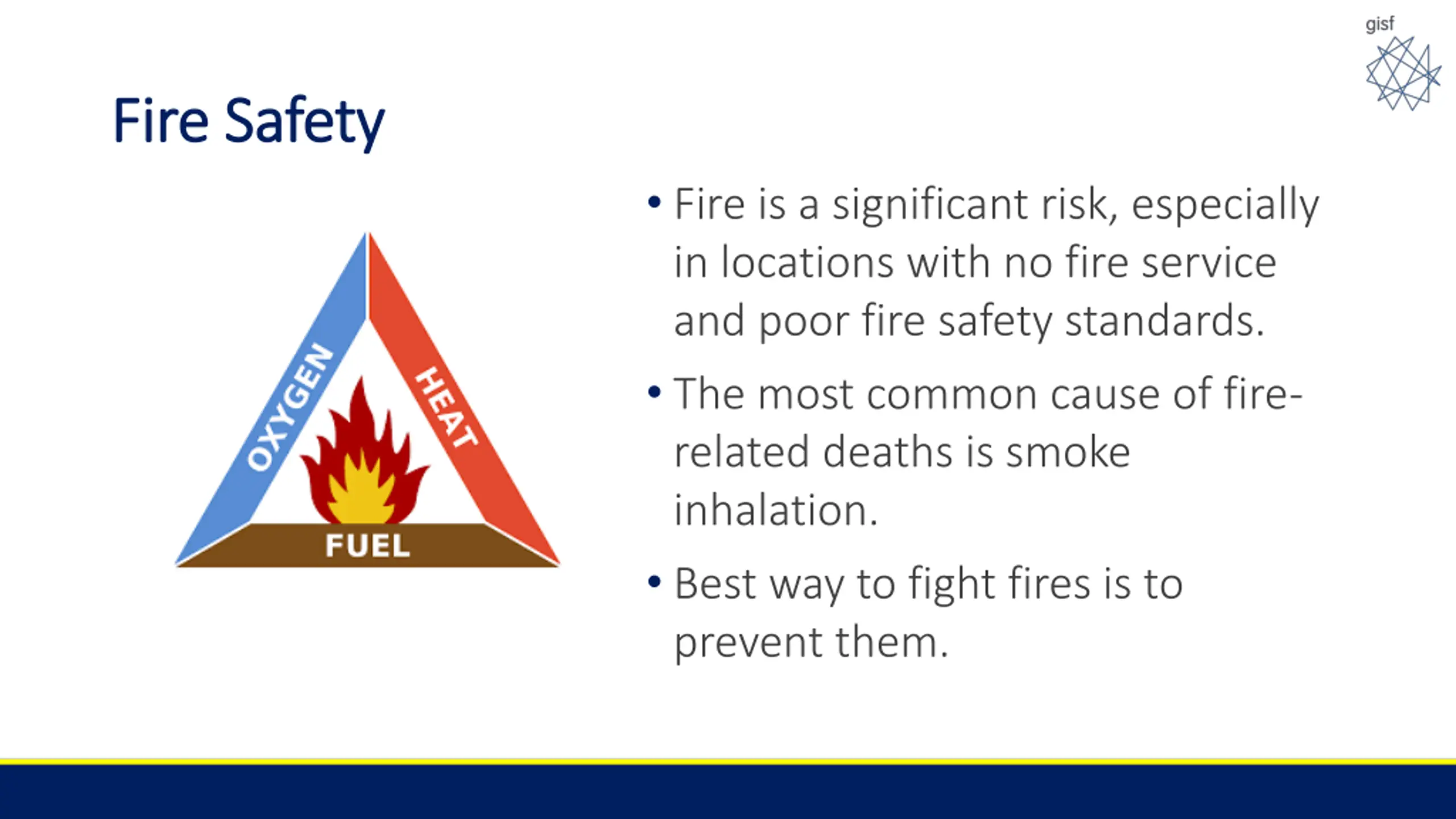 gisf

Fire Safety

OXYGEN

HEAT

FUEL

• Fire is a significant risk, especially in locations with no fire service and poor fire safety standards.

• The most common cause of fire-related deaths is smoke inhalation.

• Best way to fight fires is to prevent them.